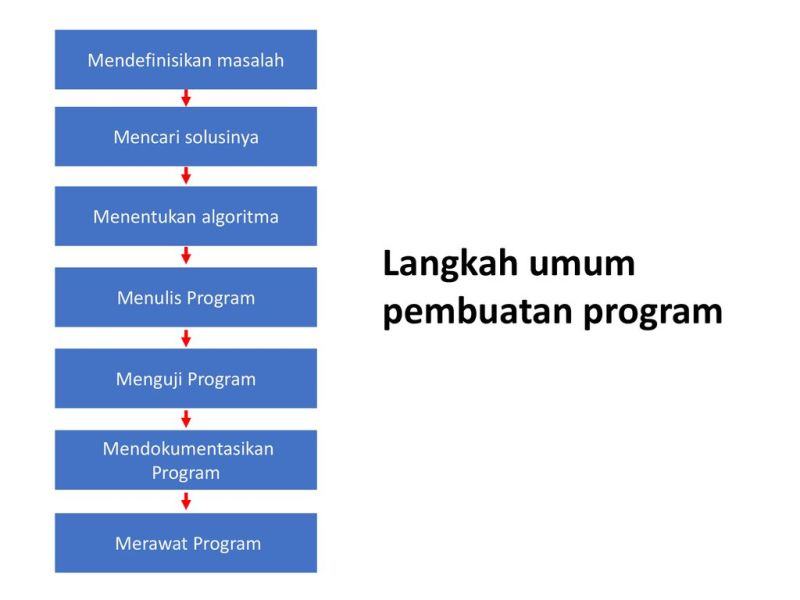 Mendefinisikan masalah

Mencari solusinya

Menentukan algoritma

Menulis Program

Menguji Program

Mendokumentasikan Program

Merawat Program

Langkah umum pembuatan program